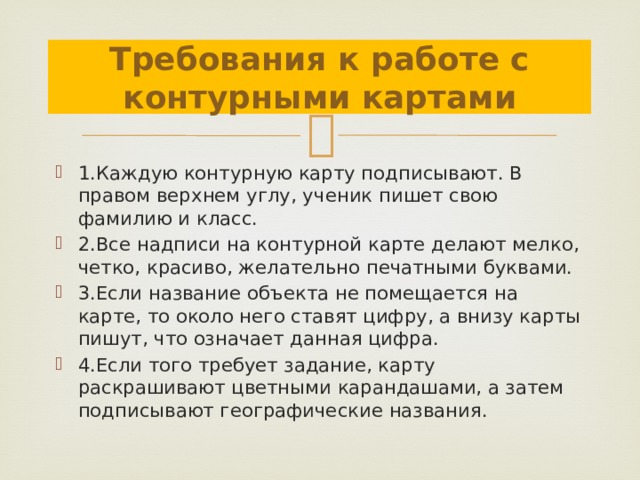 Требования к работе с контурными картами

1.Каждую контурную карту подписывают. В правом верхнем углу, ученик пишет свою фамилию и класс.

2.Все надписи на контурной карте делают мелко, четко, красиво, желательно печатными буквами.

3.Если название объекта не помещается на карте, то около него ставят цифру, а внизу карты пишут, что означает данная цифра.

4.Если того требует задание, карту раскрашивают цветными карандашами, а затем подписывают географические названия.